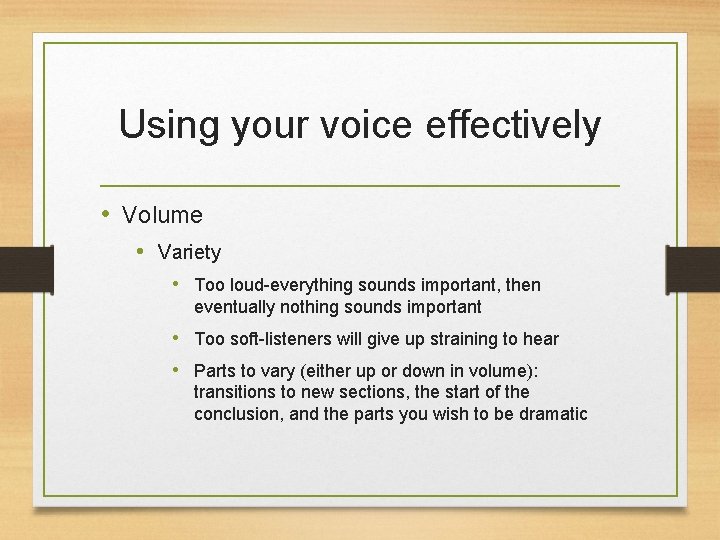 Using your voice effectively

• Volume
 • Variety
  • Too loud-everything sounds important, then eventually nothing sounds important
  • Too soft-listeners will give up straining to hear
  • Parts to vary (either up or down in volume): transitions to new sections, the start of the conclusion, and the parts you wish to be dramatic